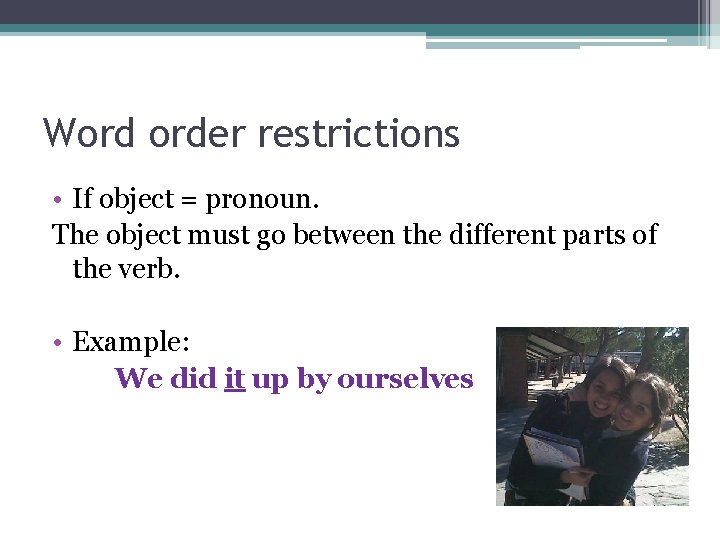 Word order restrictions

• If object = pronoun.

The object must go between the different parts of the verb.

• Example:

We did it up by ourselves